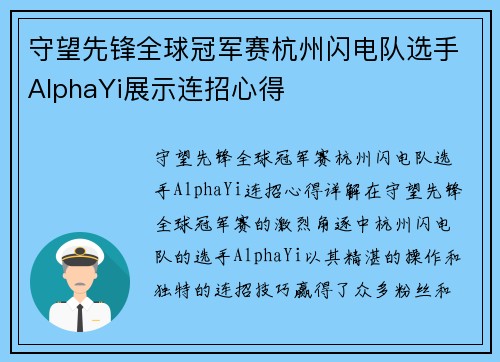 守望先锋全球冠军赛杭州闪电队选手AlphaYi展示连招心得

守望先锋全球冠军赛杭州闪电队选手AlphaYi连招心得详解在守望先锋全球冠军赛的激烈角逐中杭州闪电队的选手AlphaYi以其精湛的操作和独特的连招技巧赢得了众多粉丝和